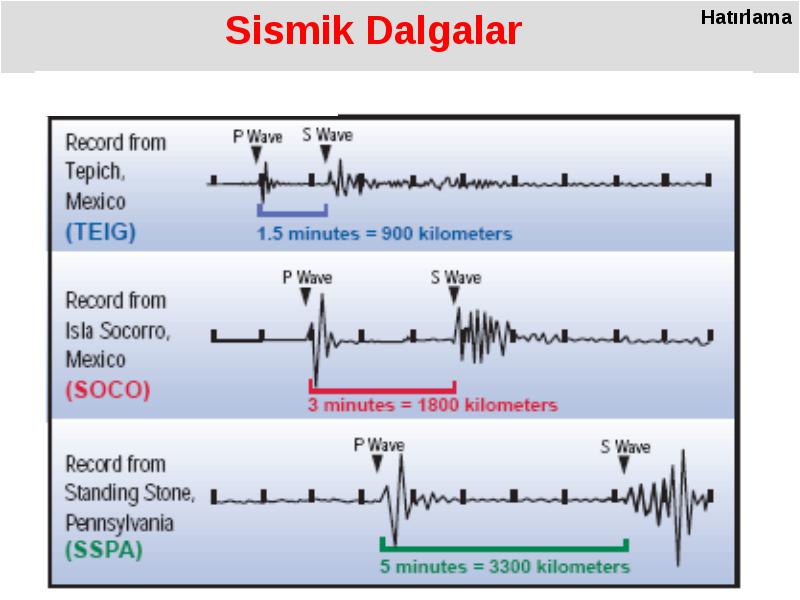 Sismik Dalgalar

Hatırlama

Record from Tepich, Mexico (TEIG)

P Wave

S Wave

1.5 minutes = 900 kilometers

Record from Isla Socorro, Mexico (SOCO)

P Wave

S Wave

3 minutes = 1800 kilometers

Record from Standing Stone, Pennsylvania (SSPA)

P Wave

S Wave

5 minutes = 3300 kilometers